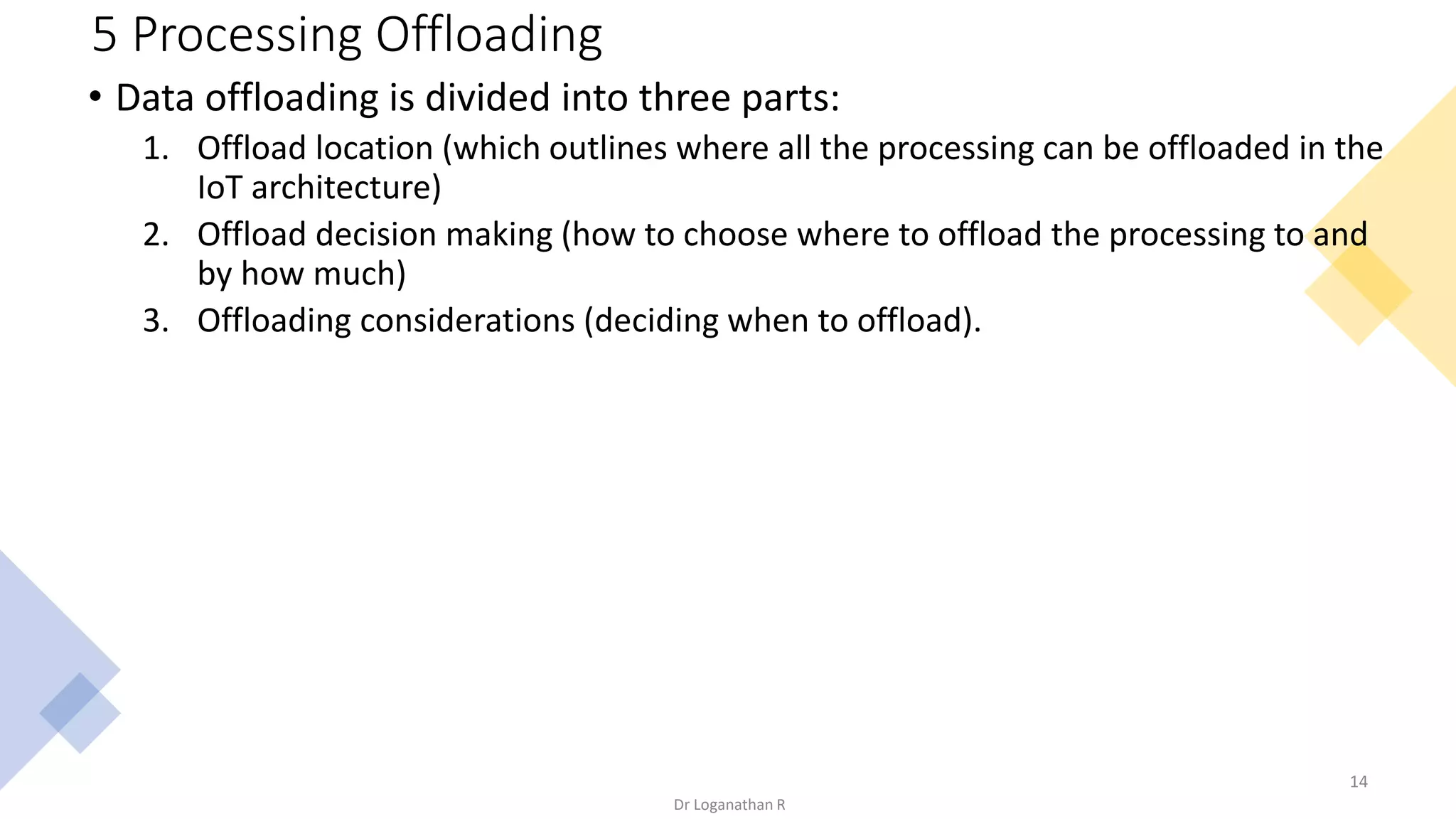 5 Processing Offloading

• Data offloading is divided into three parts:

1. Offload location (which outlines where all the processing can be offloaded in the IoT architecture)
2. Offload decision making (how to choose where to offload the processing to and by how much)
3. Offloading considerations (deciding when to offload).

14

Dr Loganathan R